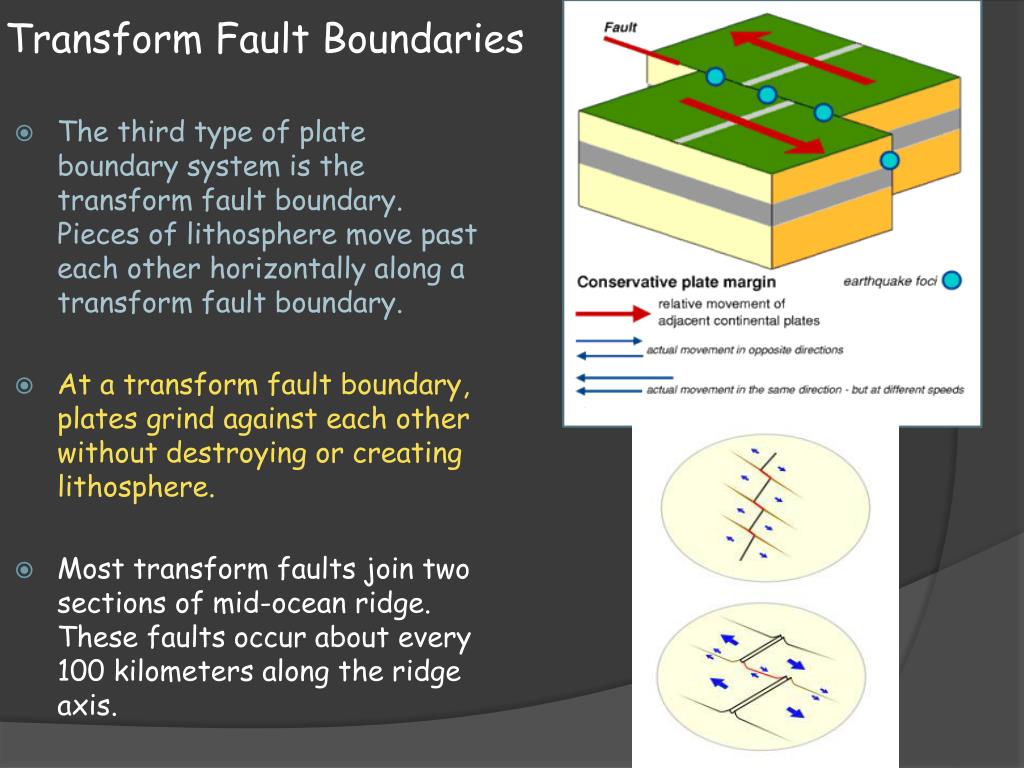 Transform Fault Boundaries

The third type of plate boundary system is the transform fault boundary. Pieces of lithosphere move past each other horizontally along a transform fault boundary.

At a transform fault boundary, plates grind against each other without destroying or creating lithosphere.

Most transform faults join two sections of mid-ocean ridge. These faults occur about every 100 kilometers along the ridge axis.

Fault

Conservative plate margin

earthquake foci

relative movement of adjacent continental plates

actual movement in opposite directions

actual movement in the same direction - but at different speeds